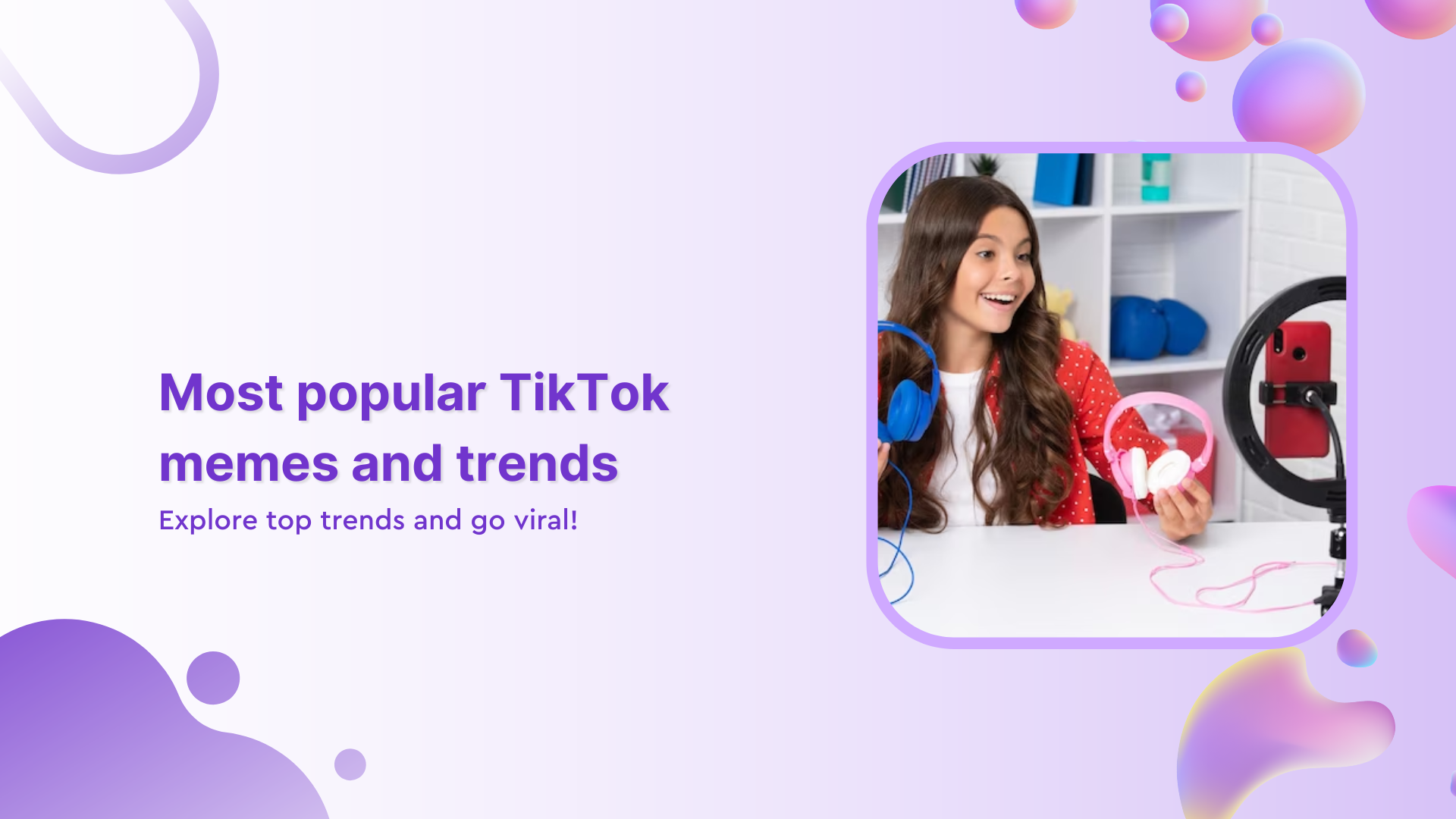 Most popular TikTok memes and trends

Explore top trends and go viral!